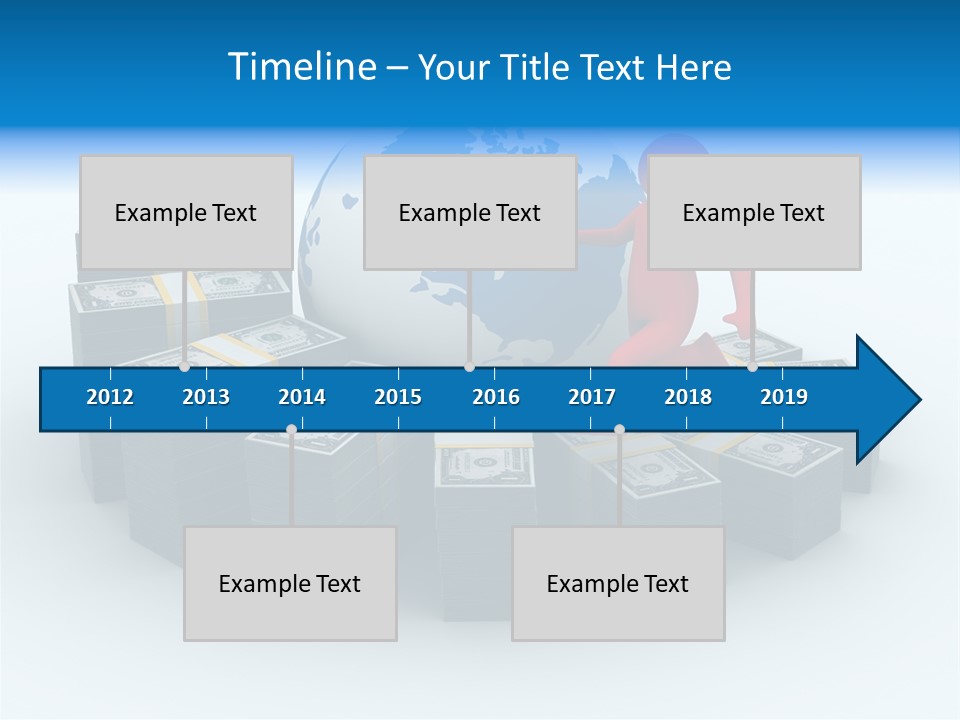 Timeline – Your Title Text Here

Example Text

Example Text

Example Text

2012 2013 2014 2015 2016 2017 2018 2019

Example Text

Example Text